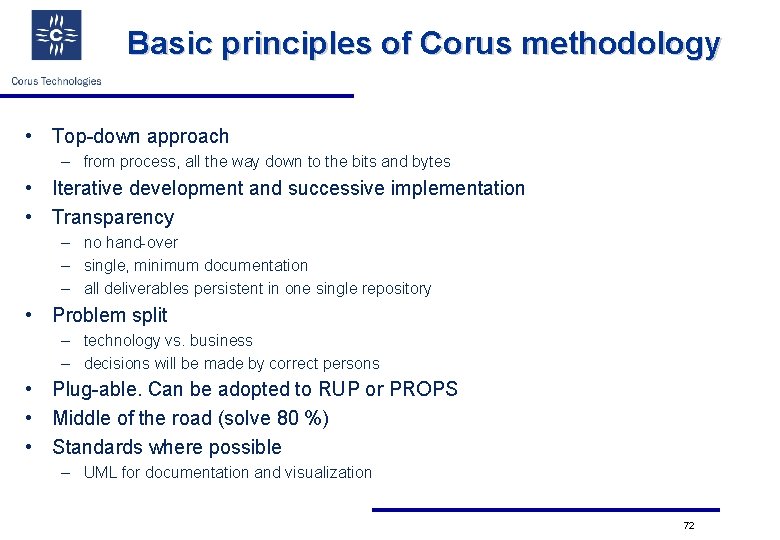 C

Corus Technologies

Basic principles of Corus methodology

• Top-down approach
– from process, all the way down to the bits and bytes
• Iterative development and successive implementation
• Transparency
– no hand-over
– single, minimum documentation
– all deliverables persistent in one single repository
• Problem split
– technology vs. business
– decisions will be made by correct persons
• Plug-able. Can be adopted to RUP or PROPS
• Middle of the road (solve 80 %)
• Standards where possible
– UML for documentation and visualization

72